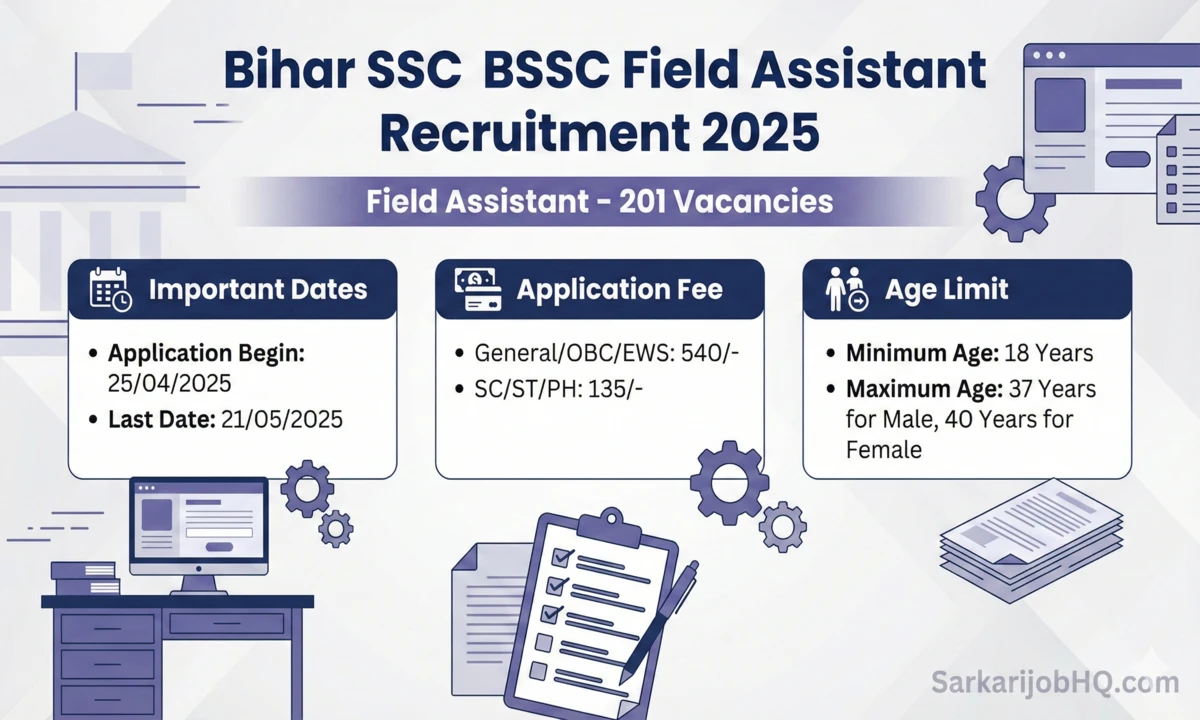 Bihar SSC BSSC Field Assistant Recruitment 2025

Field Assistant - 201 Vacancies

Important Dates

• Application Begin: 25/04/2025
• Last Date: 21/05/2025

Application Fee

• General/OBC/EWS: 540/-
• SC/ST/PH: 135/-

Age Limit

• Minimum Age: 18 Years
• Maximum Age: 37 Years for Male, 40 Years for Female

SarkarijobHQ.com